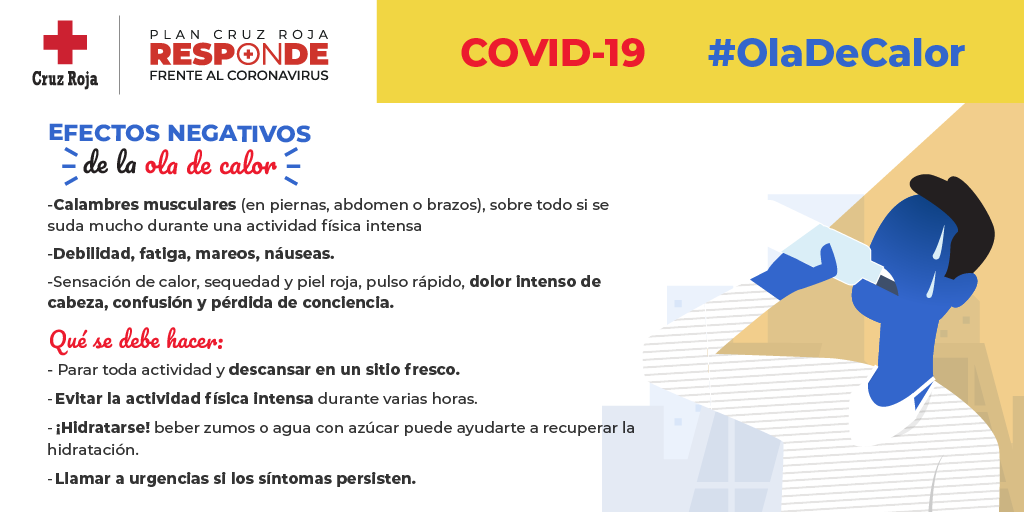 Cruz Roja

PLAN CRUZ ROJA RESPONDE FRENTE AL CORONAVIRUS

COVID-19 #OlaDeCalor

EFECTOS NEGATIVOS de la ola de calor

-Calambres musculares (en piernas, abdomen o brazos), sobre todo si se suda mucho durante una actividad física intensa

-Debilidad, fatiga, mareos, náuseas.

-Sensación de calor, sequedad y piel roja, pulso rápido, dolor intenso de cabeza, confusión y pérdida de conciencia.

Qué se debe hacer:

- Parar toda actividad y descansar en un sitio fresco.

- Evitar la actividad física intensa durante varias horas.

- ¡Hidratarse! beber zumos o agua con azúcar puede ayudarte a recuperar la hidratación.

- Llamar a urgencias si los síntomas persisten.